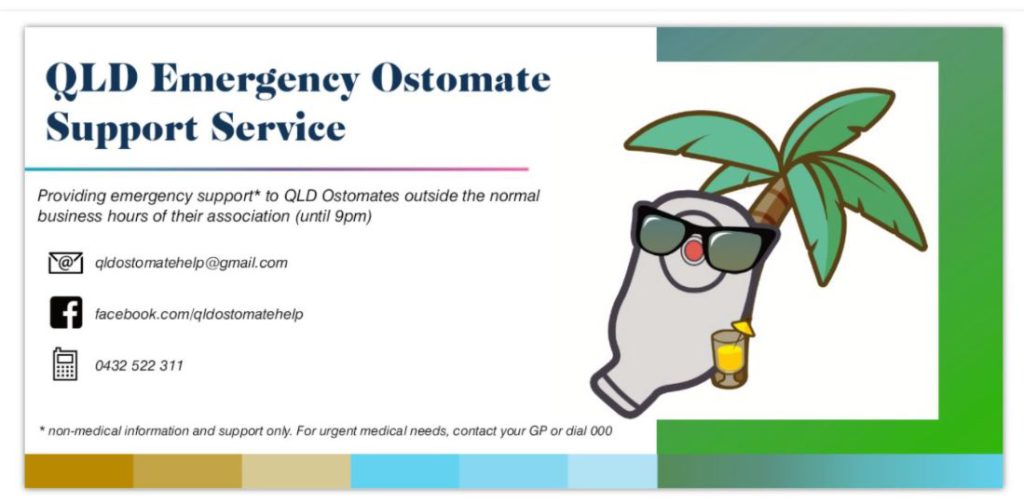 QLD Emergency Ostomate Support Service

Providing emergency support* to QLD Ostomates outside the normal business hours of their association (until 9pm)

qldostomatehelp@gmail.com

facebook.com/qldostomatehelp

0432 522 311

* non-medical information and support only. For urgent medical needs, contact your GP or dial 000